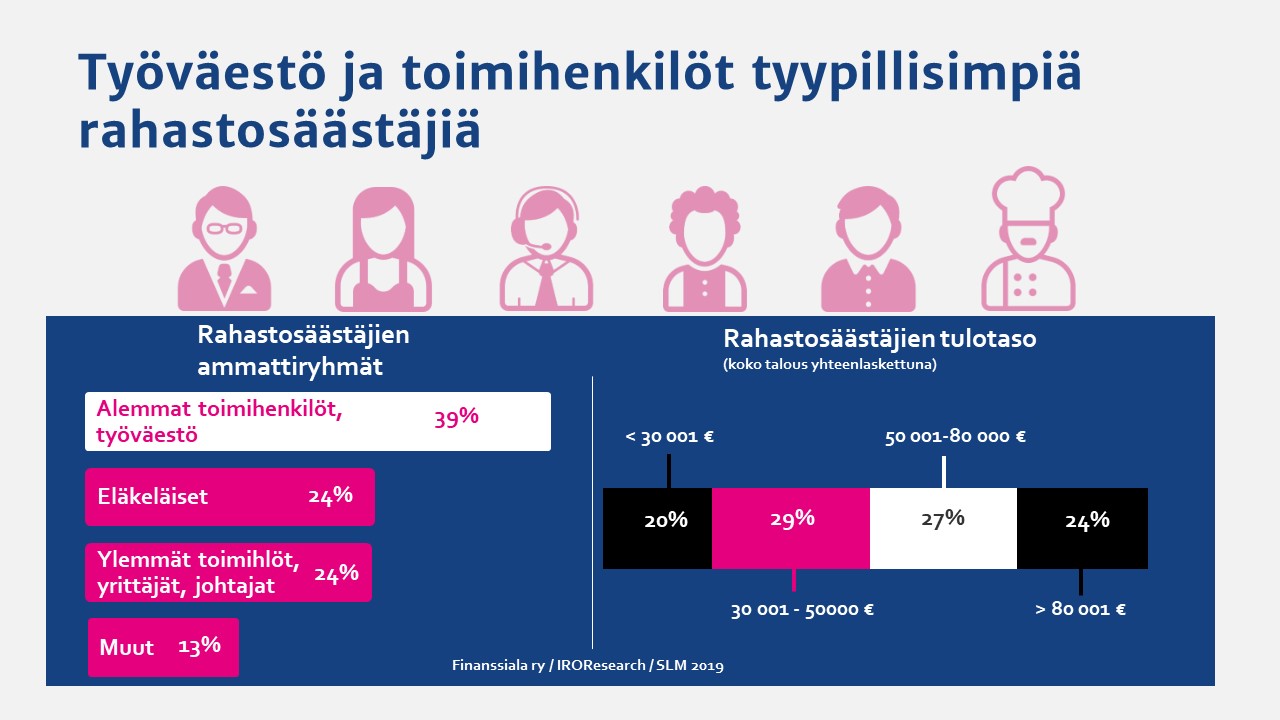 Työväestö ja toimihenkilöt tyypillisimpiä rahastosäästäjiä

Rahastosäästäjien ammattiryhmät

Alemmat toimihenkilöt, työväestö 39%

Eläkeläiset 24%

Ylemmät toimihlöt, yrittäjät, johtajat 24%

Muut 13%

Rahastosäästäjien tulotaso
(koko talous yhteenlaskettuna)

< 30 001 €

50 001-80 000 €

20%

29%

27%

24%

30 001 - 50000 €

> 80 001 €

Finanssiala ry / IROResearch / SLM 2019